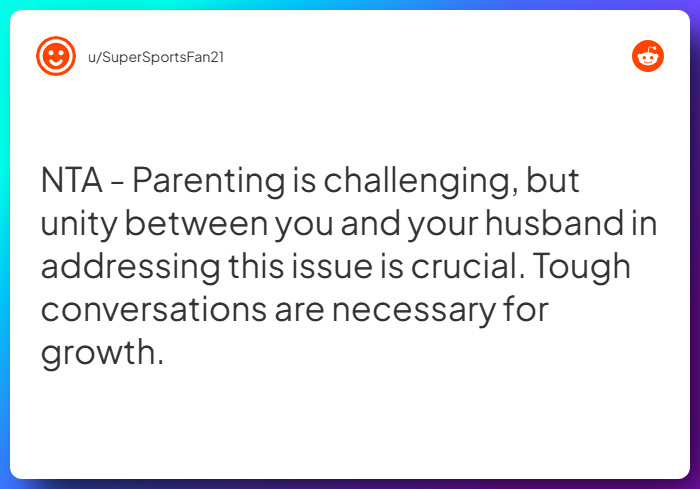 u/SuperSportsFan21

NTA - Parenting is challenging, but unity between you and your husband in addressing this issue is crucial. Tough conversations are necessary for growth.